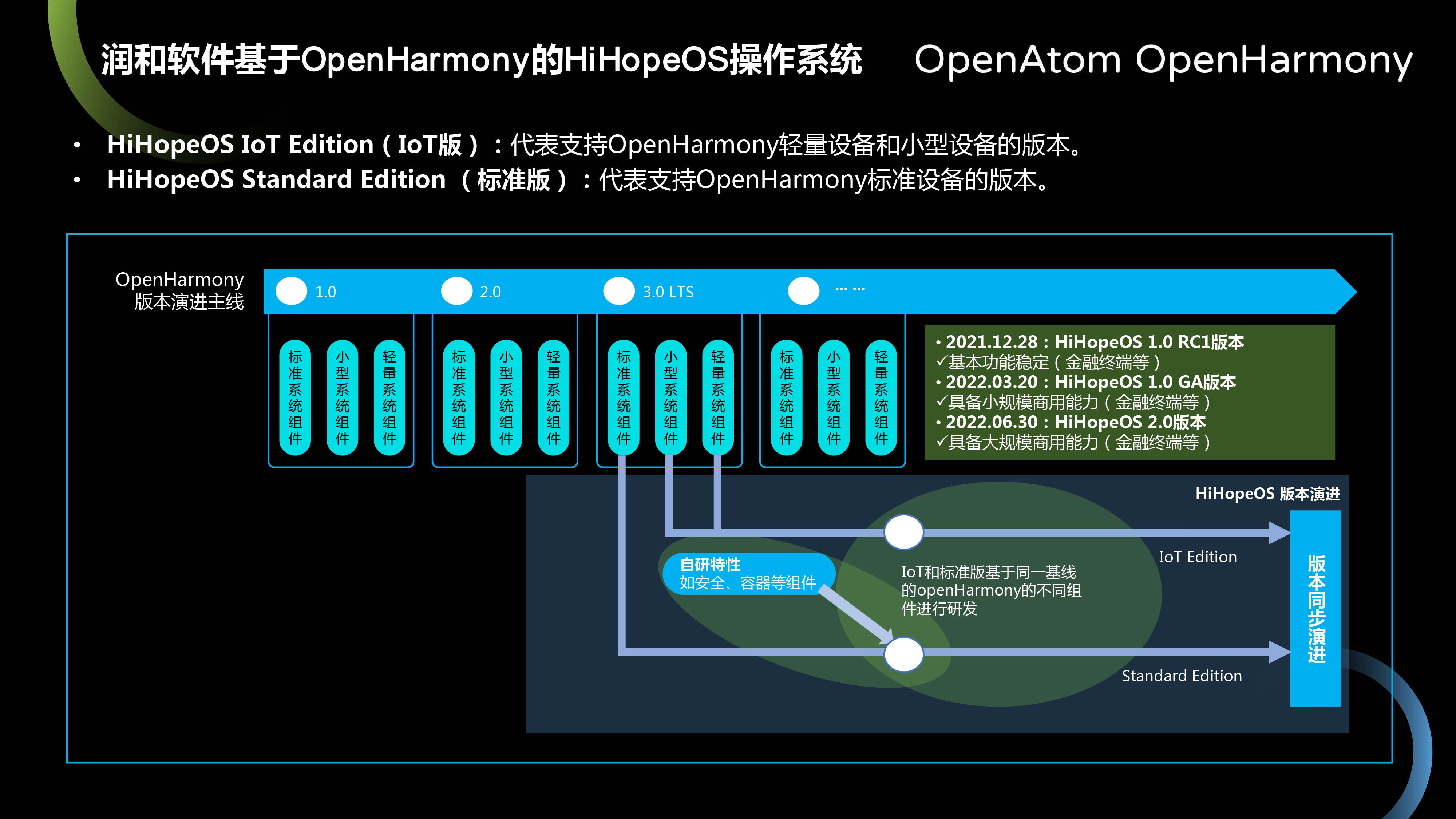 润和软件基于OpenHarmony的HiHopeOS操作系统

OpenAtom OpenHarmony

• HiHopeOS IoT Edition（IoT版）：代表支持OpenHarmony轻量设备和小型设备的版本。
• HiHopeOS Standard Edition （标准版）：代表支持OpenHarmony标准设备的版本。

OpenHarmony 版本演进主线

1.0

2.0

3.0 LTS

… …

标准系统组件 小型系统组件 轻量系统组件

标准系统组件 小型系统组件 轻量系统组件

标准系统组件 小型系统组件 轻量系统组件

标准系统组件 小型系统组件 轻量系统组件

• 2021.12.28：HiHopeOS 1.0 RC1版本
✓基本功能稳定（金融终端等）
• 2022.03.20：HiHopeOS 1.0 GA版本
✓具备小规模商用能力（金融终端等）
• 2022.06.30：HiHopeOS 2.0版本
✓具备大规模商用能力（金融终端等）

HiHopeOS 版本演进

自研特性
如安全、容器等组件

IoT和标准版基于同一基线的openHarmony的不同组件进行研发

IoT Edition

Standard Edition

版本同步演进